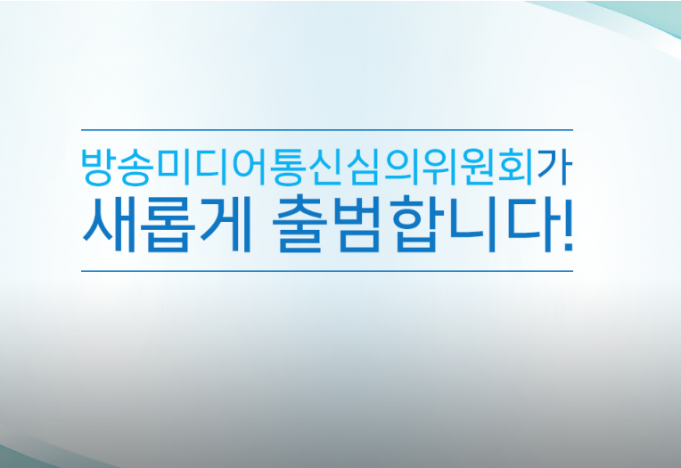 방송미디어통신심의위원회가
새롭게 출범합니다!